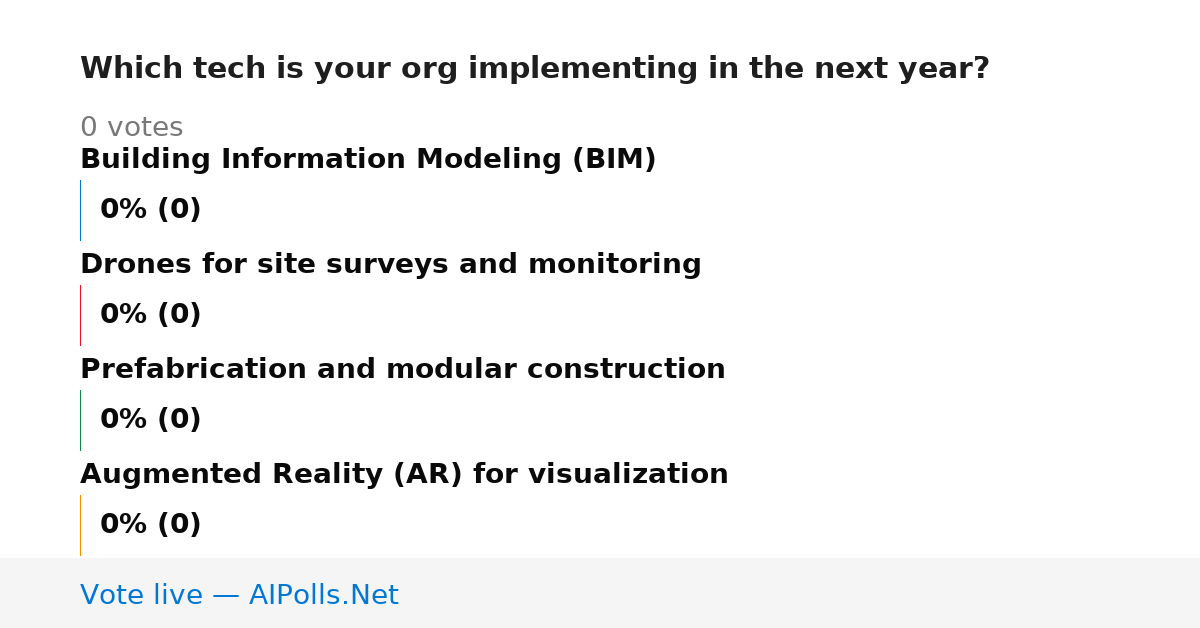 Which tech is your org implementing in the next year?

0 votes

Building Information Modeling (BIM)

0% (0)

Drones for site surveys and monitoring

0% (0)

Prefabrication and modular construction

0% (0)

Augmented Reality (AR) for visualization

0% (0)

Vote live — AIPolls.Net